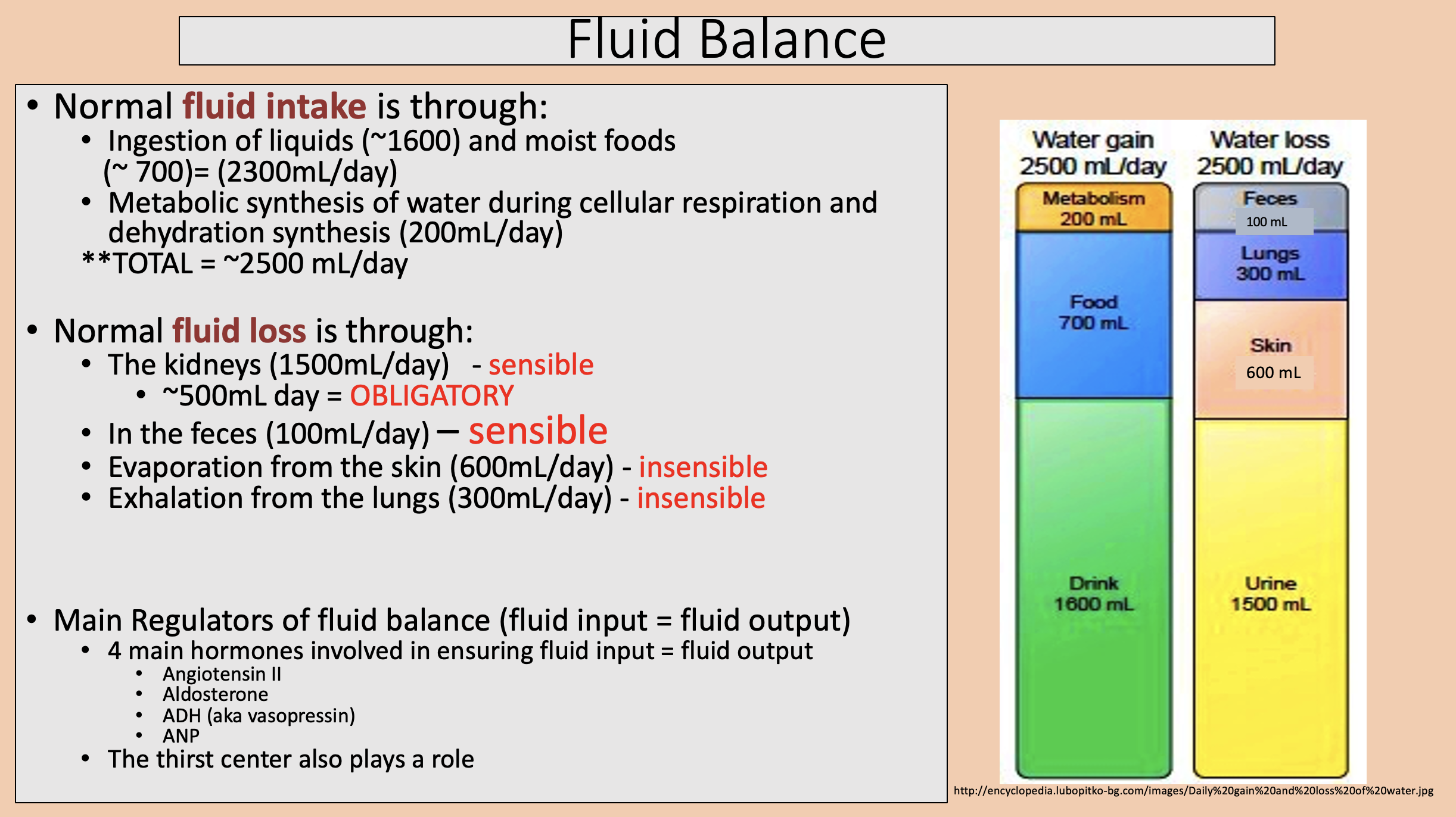 Fluid Balance

• Normal fluid intake is through:
  • Ingestion of liquids (~1600) and moist foods (~ 700)= (2300mL/day)
  • Metabolic synthesis of water during cellular respiration and dehydration synthesis (200mL/day)
  **TOTAL = ~2500 mL/day

• Normal fluid loss is through:
  • The kidneys (1500mL/day) - sensible
    • ~500mL day = OBLIGATORY
  • In the feces (100mL/day) – sensible
  • Evaporation from the skin (600mL/day) - insensible
  • Exhalation from the lungs (300mL/day) - insensible

• Main Regulators of fluid balance (fluid input = fluid output)
  • 4 main hormones involved in ensuring fluid input = fluid output
    • Angiotensin II
    • Aldosterone
    • ADH (aka vasopressin)
    • ANP
  • The thirst center also plays a role

Water gain 2500 mL/day

Metabolism 200 mL

Food 700 mL

Drink 1600 mL

Water loss 2500 mL/day

Feces 100 mL

Lungs 300 mL

Skin 600 mL

Urine 1500 mL

http://encyclopedia.lubopitko-bg.com/images/Daily%20gain%20and%20loss%20of%20water.jpg